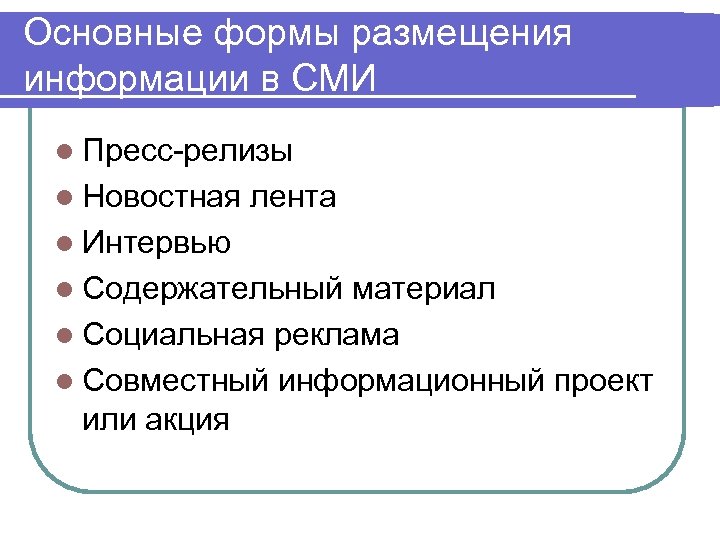 Основные формы размещения информации в СМИ

Пресс-релизы
Новостная лента
Интервью
Содержательный материал
Социальная реклама
Совместный информационный проект или акция